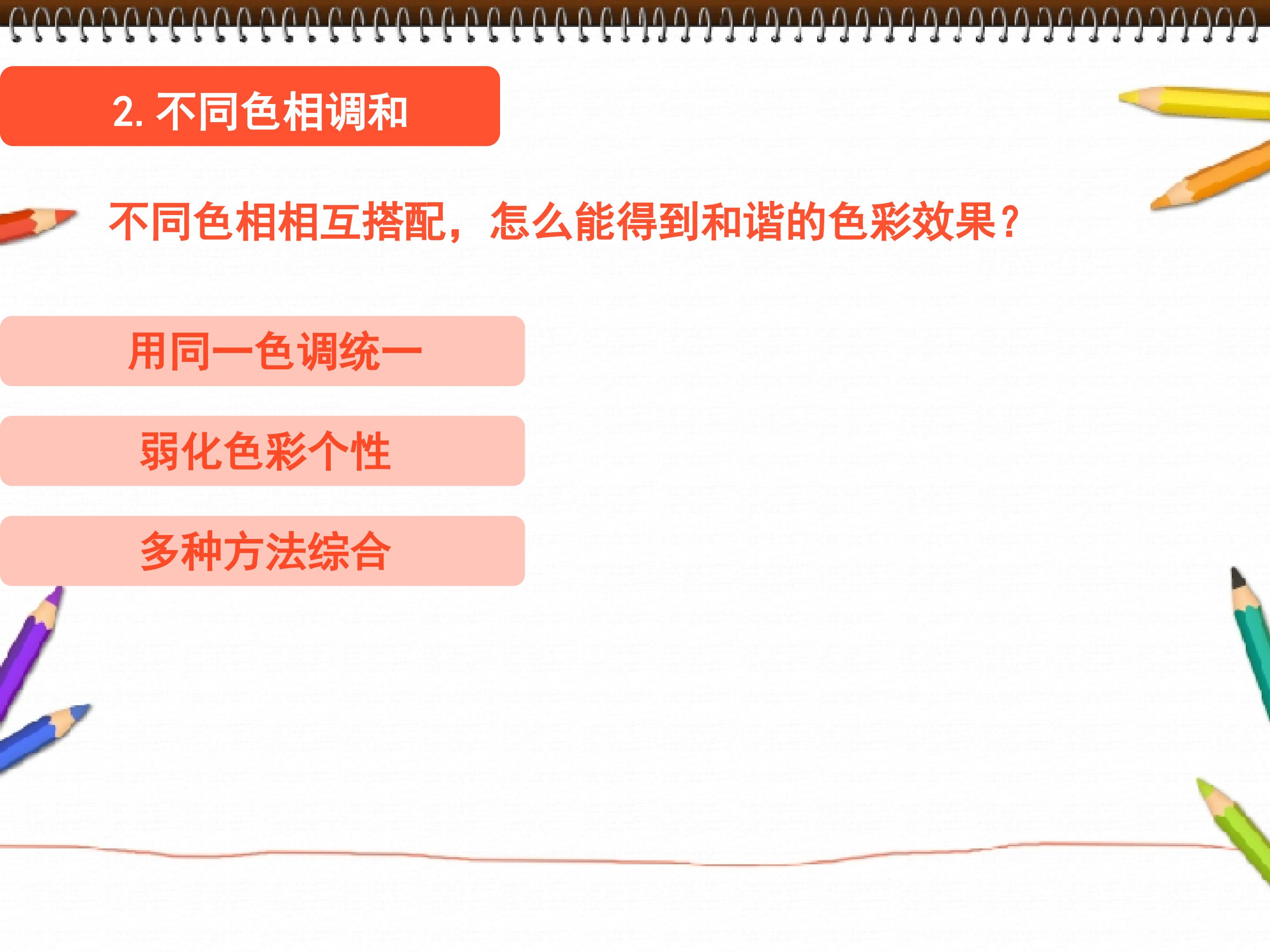 2.不同色相调和

不同色相相互搭配，怎么能得到和谐的色彩效果？

用同一色调统一

弱化色彩个性

多种方法综合